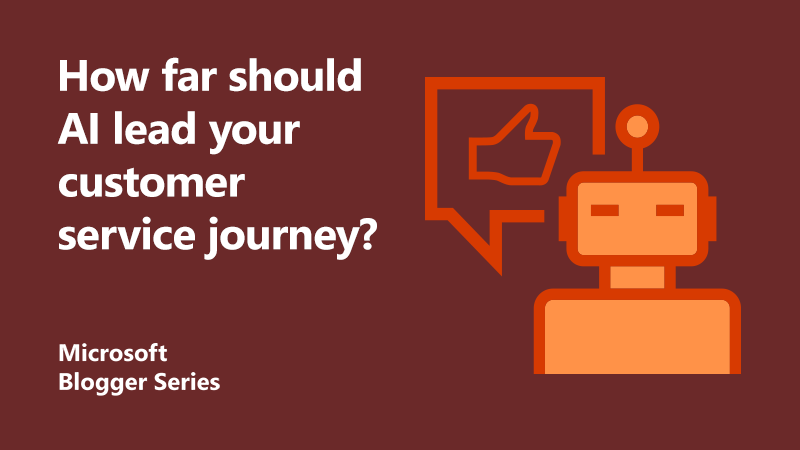 How far should AI lead your customer service journey?

Microsoft Blogger Series